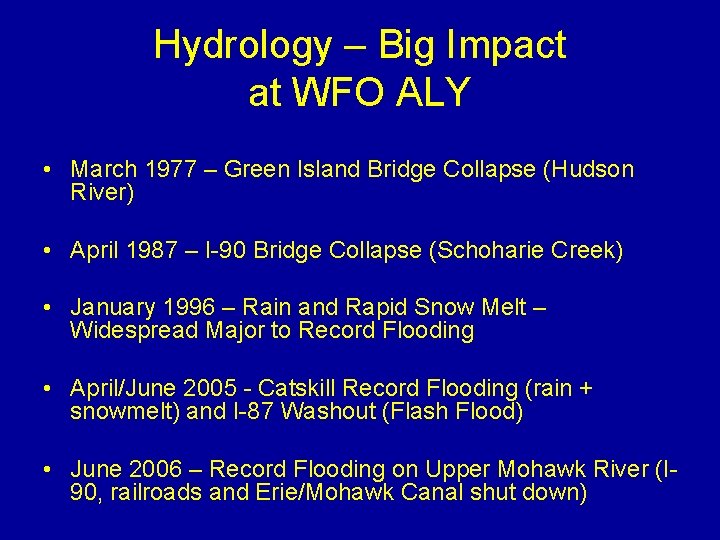 Hydrology – Big Impact at WFO ALY

• March 1977 – Green Island Bridge Collapse (Hudson River)

• April 1987 – I-90 Bridge Collapse (Schoharie Creek)

• January 1996 – Rain and Rapid Snow Melt – Widespread Major to Record Flooding

• April/June 2005 - Catskill Record Flooding (rain + snowmelt) and I-87 Washout (Flash Flood)

• June 2006 – Record Flooding on Upper Mohawk River (I-90, railroads and Erie/Mohawk Canal shut down)